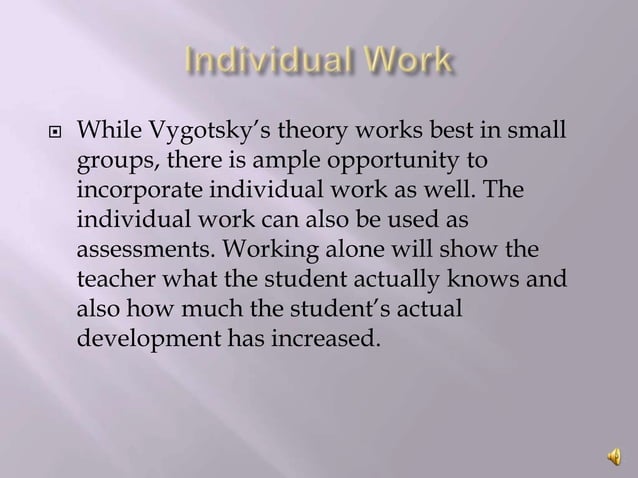 Individual Work

While Vygotsky's theory works best in small groups, there is ample opportunity to incorporate individual work as well. The individual work can also be used as assessments. Working alone will show the teacher what the student actually knows and also how much the student's actual development has increased.